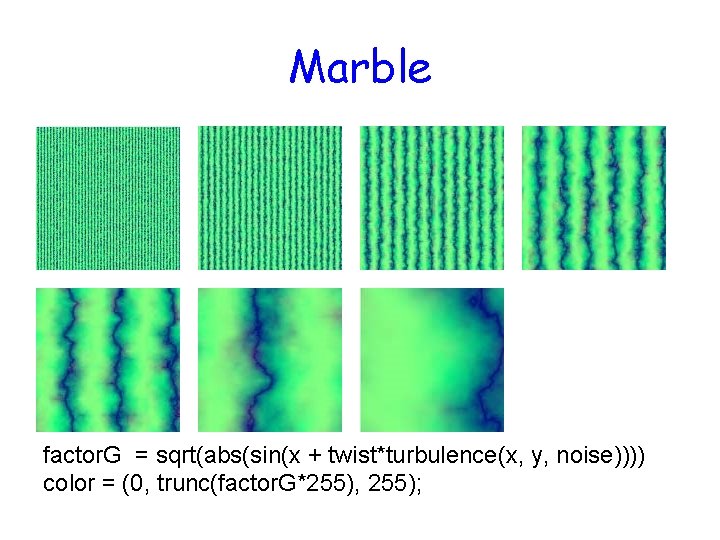 Marble

factorG = sqrt(abs(sin(x + twist*turbulence(x, y, noise))))
color = (0, trunc(factorG*255), 255);